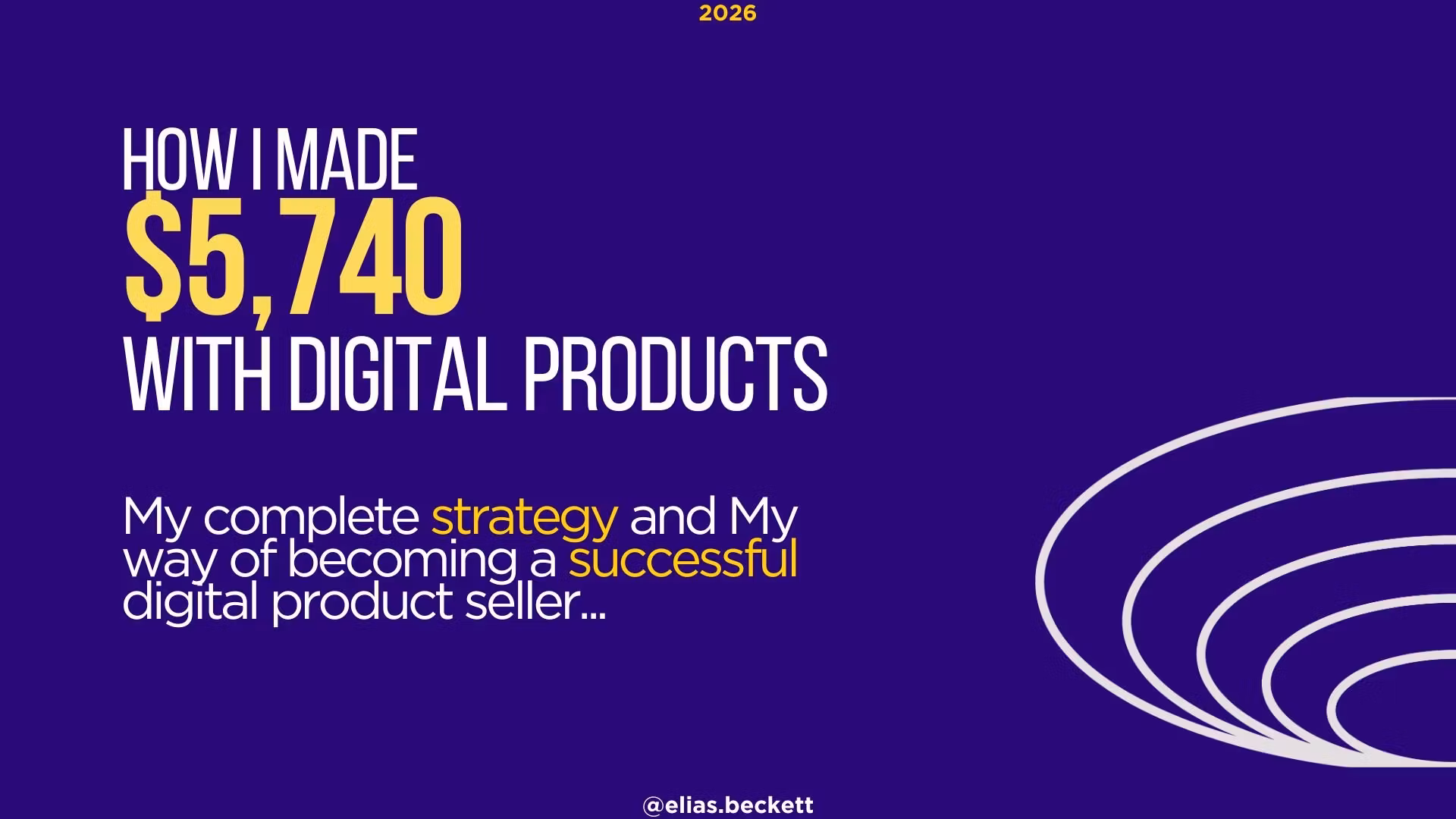 2026

HOW I MADE
\$5,740
WITH DIGITAL PRODUCTS

My complete strategy and My way of becoming a successful digital product seller...

@elias.beckett